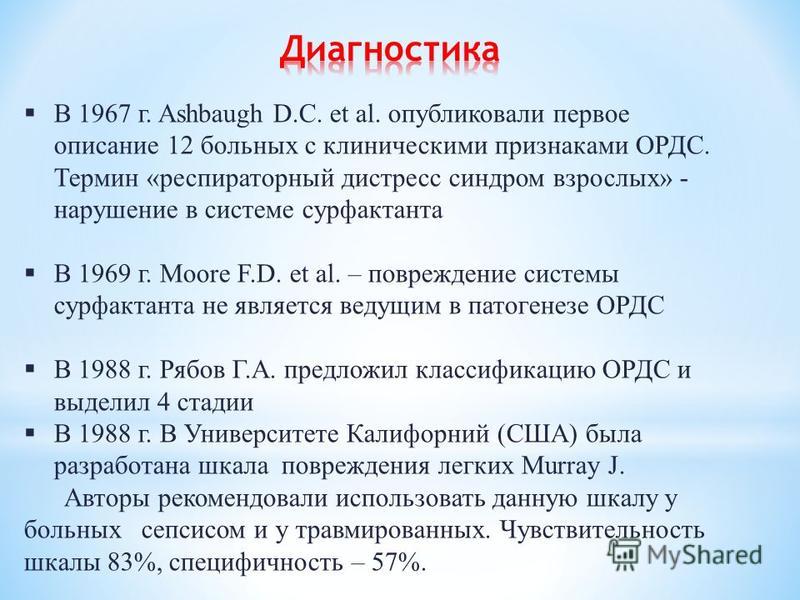 Диагностика

▪ В 1967 г. Ashbaugh D.C. et al. опубликовали первое описание 12 больных с клиническими признаками ОРДС. Термин «респираторный дистресс синдром взрослых» - нарушение в системе сурфактанта

▪ В 1969 г. Moore F.D. et al. – повреждение системы сурфактанта не является ведущим в патогенезе ОРДС

▪ В 1988 г. Рябов Г.А. предложил классификацию ОРДС и выделил 4 стадии
▪ В 1988 г. В Университете Калифорний (США) была разработана шкала повреждения легких Murray J.
Авторы рекомендовали использовать данную шкалу у больных сепсисом и у травмированных. Чувствительность шкалы 83%, специфичность – 57%.

MyShared